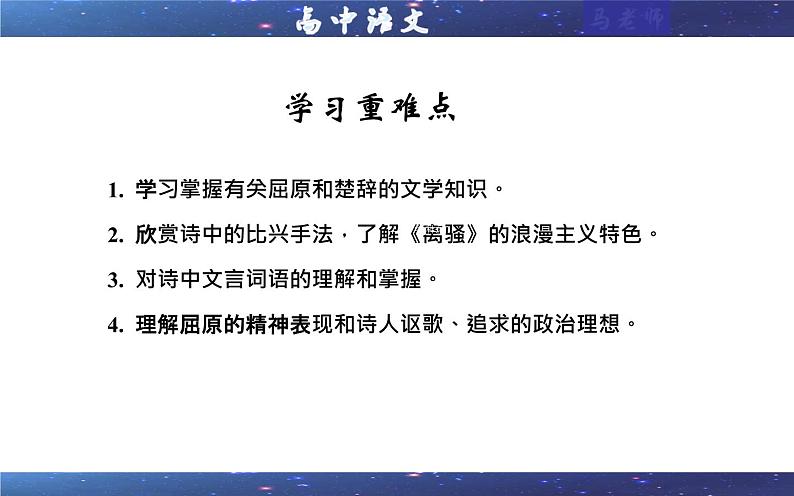 高中语文

马老师

学习重难点

1. 学习掌握有关屈原和楚辞的文学知识。

2. 欣赏诗中的比兴手法，了解《离骚》的浪漫主义特色。

3. 对诗中文言词语的理解和掌握。

4. 理解屈原的精神表现和诗人讴歌、追求的政治理想。